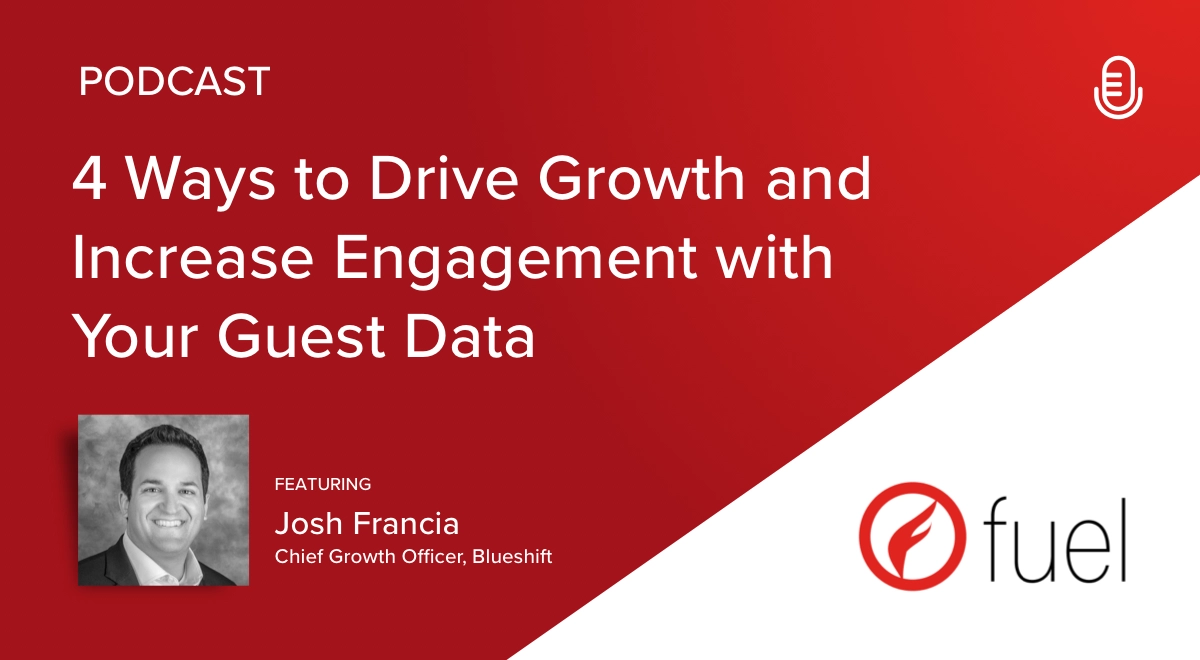 PODCAST

4 Ways to Drive Growth and Increase Engagement with Your Guest Data

FEATURING
Josh Francia
Chief Growth Officer, Blueshift

fuel